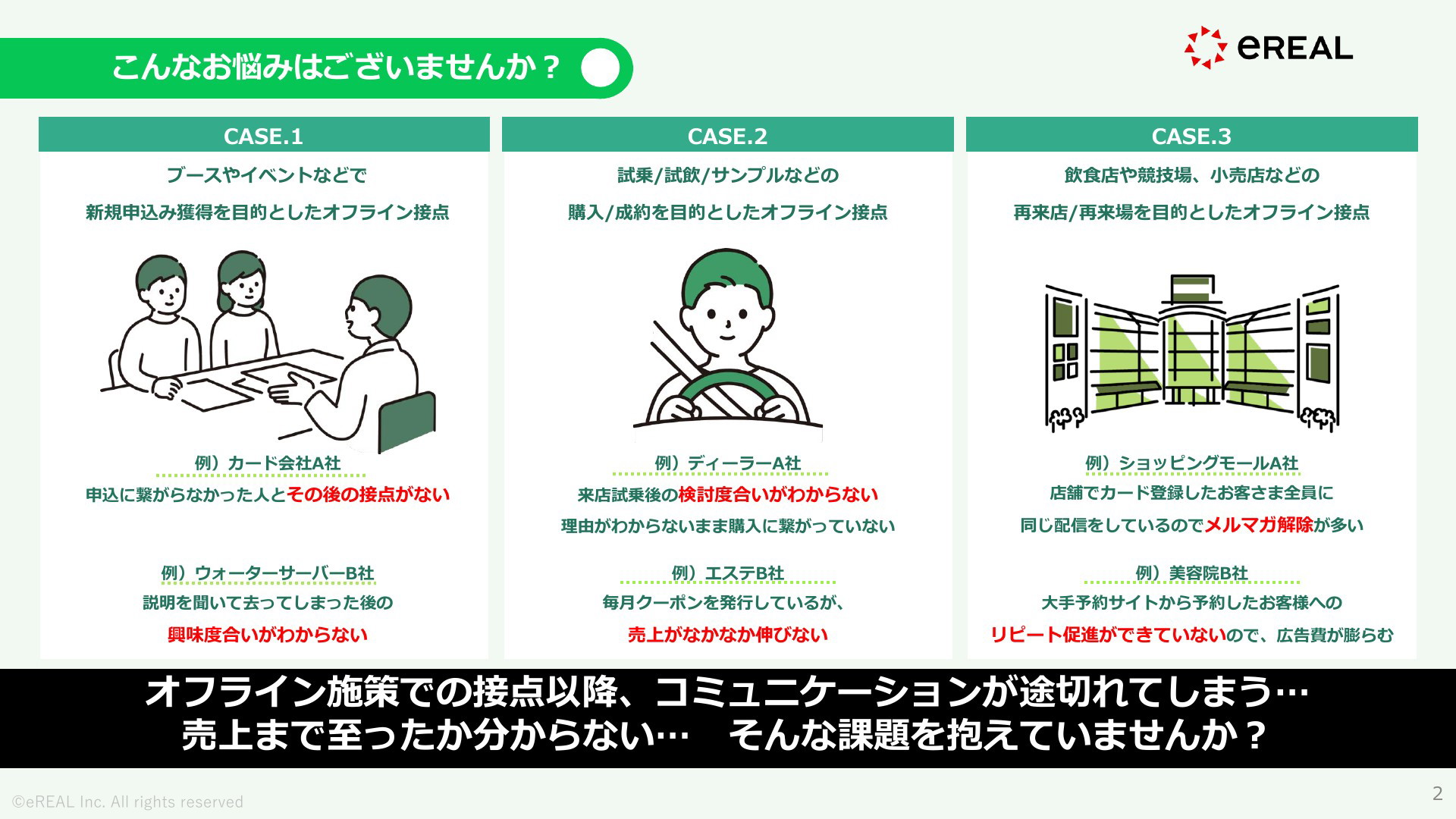 こんなお悩みはございませんか？

eREAL

CASE.1

ブースやイベントなどで

新規申込み獲得を目的としたオフライン接点

例）カード会社A社

申込に繋がらなかった人とその後の接点がない

例）ウォーターサーバーB社

説明を聞いて去ってしまった後の

興味度合いがわからない

CASE.2

試乗/試飲/サンプルなどの

購入/成約を目的としたオフライン接点

例）ディーラーA社

来店試乗後の検討度合いがわからない

理由がわからないまま購入に繋がっていない

例）エステB社

毎月クーポンを発行しているが、

売上がなかなか伸びない

CASE.3

飲食店や競技場、小売店などの

再来店/再来場を目的としたオフライン接点

例）ショッピングモールA社

店舗でカード登録したお客さま全員に

同じ配信をしているのでメルマガ解除が多い

例）美容院B社

大手予約サイトから予約したお客様への

リピート促進ができていないので、広告費が膨らむ

オフライン施策での接点以降、コミュニケーションが途切れてしまう…
売上まで至ったか分からない… そんな課題を抱えていませんか？

©eREAL Inc. All rights reserved

2